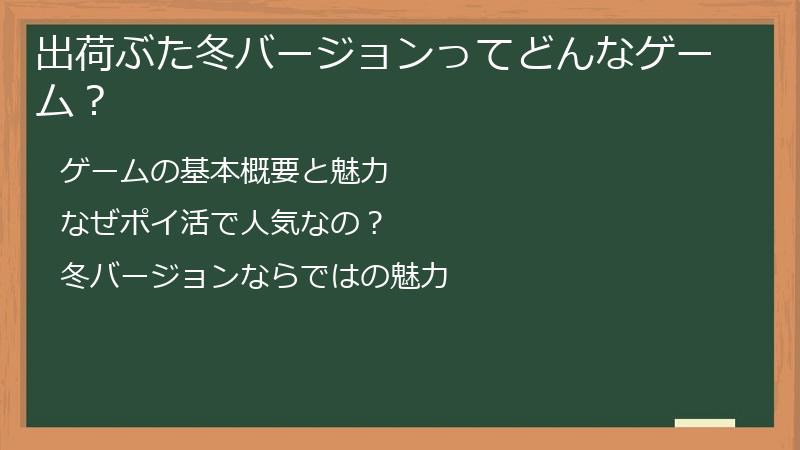 出荷ぶた冬バージョンってどんなゲーム？

ゲームの基本概要と魅力

なぜポイ活で人気なの？

冬バージョンならではの魅力